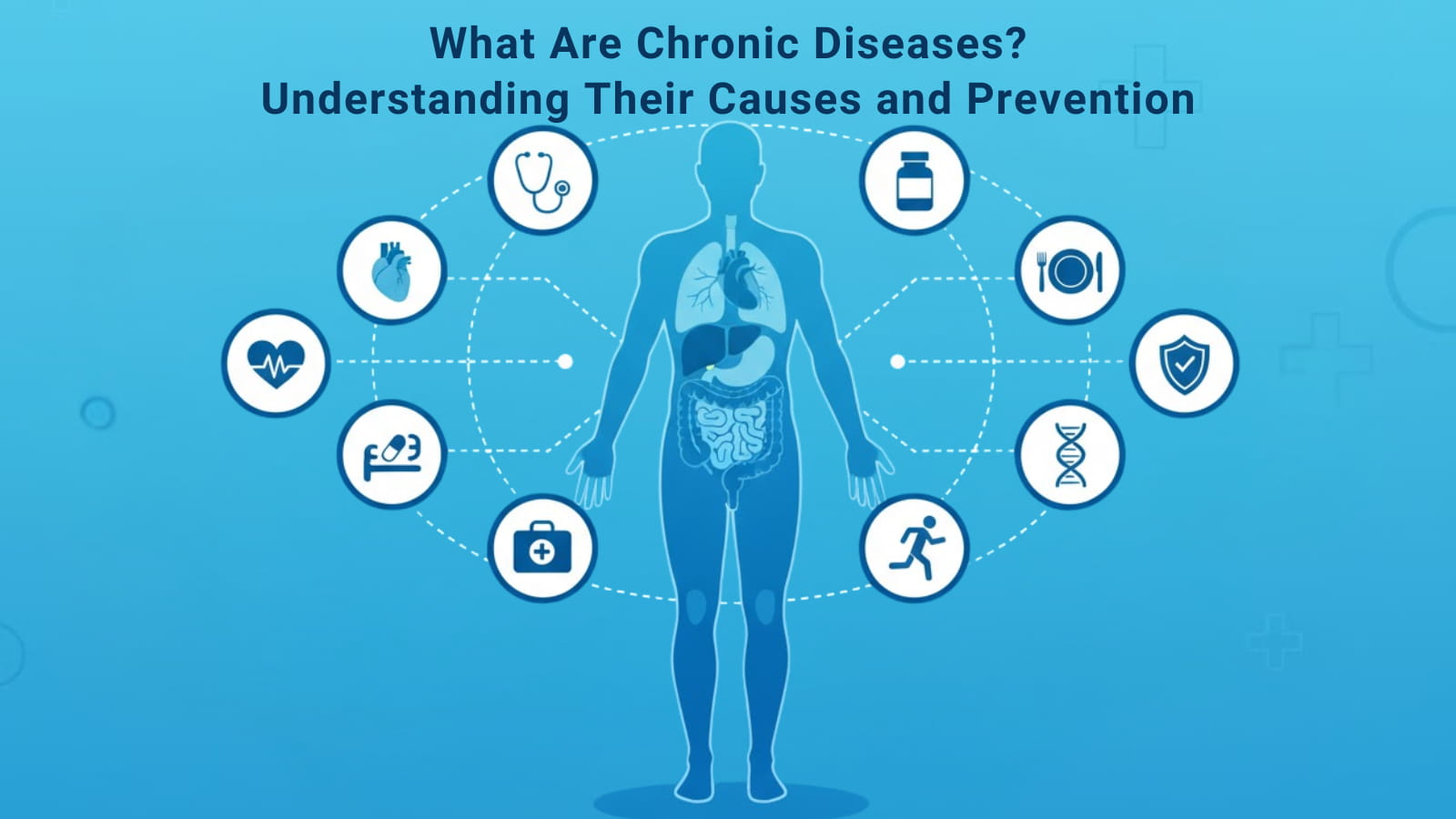 What Are Chronic Diseases?
Understanding Their Causes and Prevention